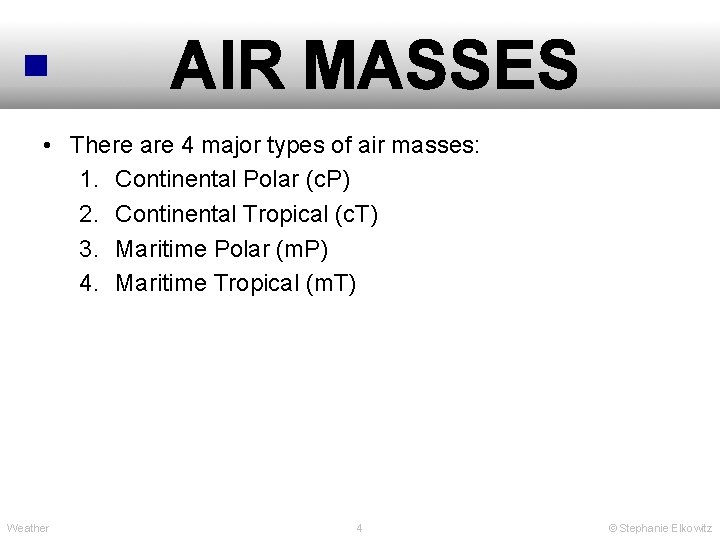 AIR MASSES

• There are 4 major types of air masses:
1. Continental Polar (cP)
2. Continental Tropical (cT)
3. Maritime Polar (mP)
4. Maritime Tropical (mT)

Weather

4

© Stephanie Elkowitz